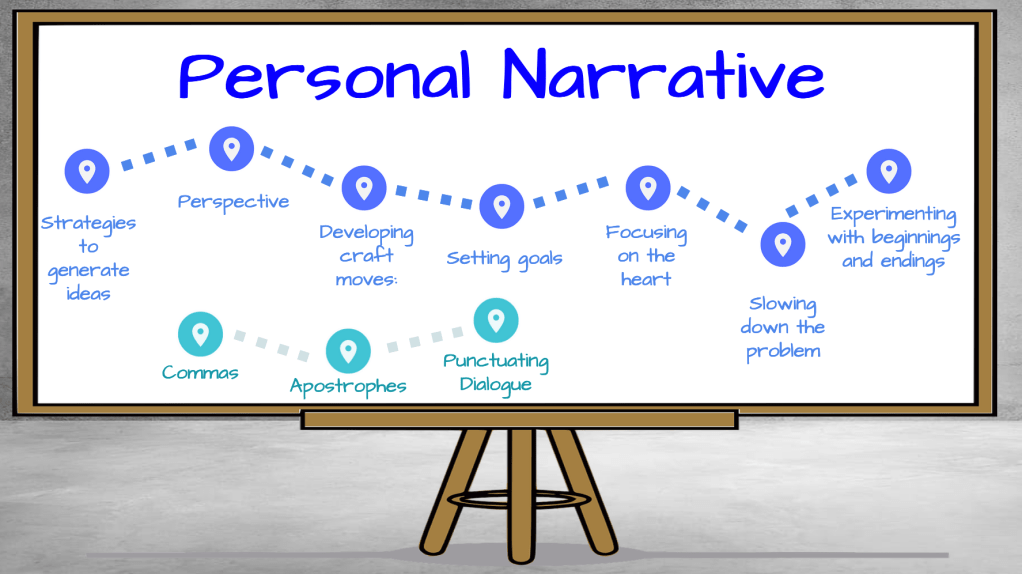 Personal Narrative

Strategies to generate ideas

Perspective

Developing craft moves:

Setting goals

Focusing on the heart

Slowing down the problem

Experimenting with beginnings and endings

Commas

Apostrophes

Punctuating Dialogue